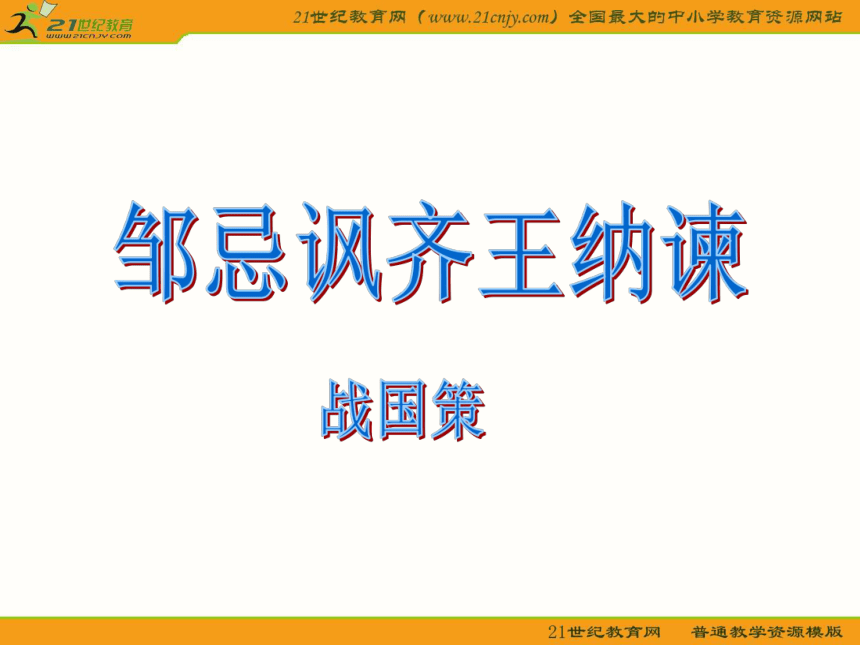 21世纪教育
www.21cnjy.com

21世纪教育网（www.21cnjy.com）全国最大的中小学教育资源网站

邹忌讽齐王纳谏

战国策

21世纪教育网 普通教学资源模版